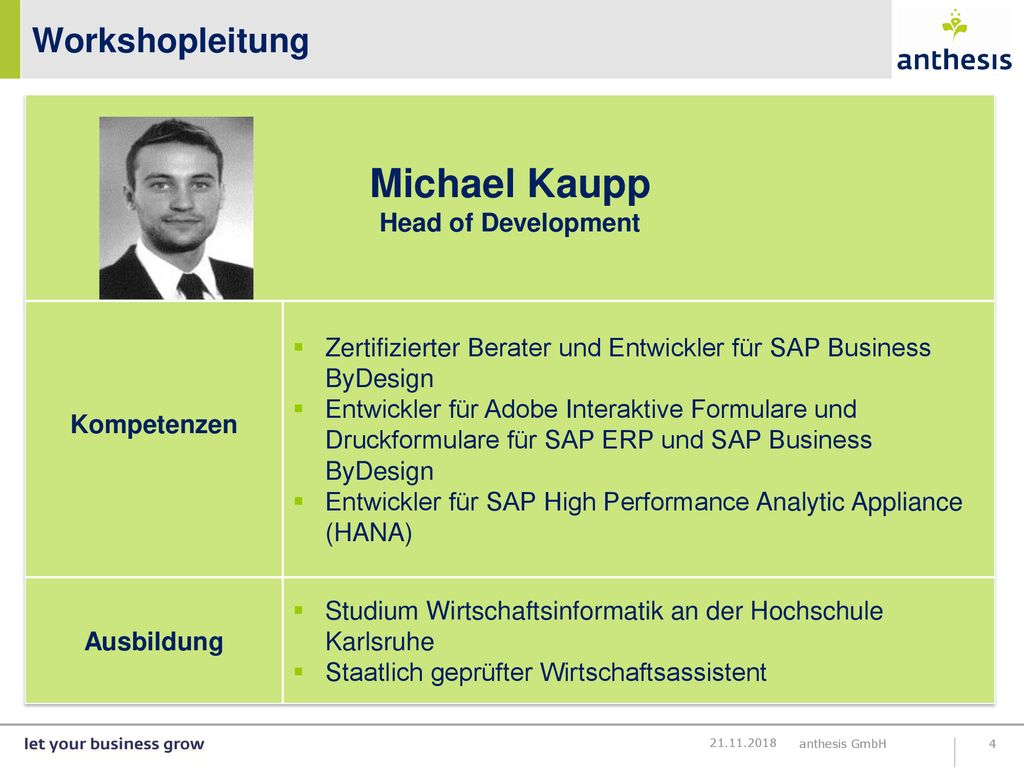 Workshopleitung

anthesis

Michael Kaupp
Head of Development

| Kompetenzen | ▪ Zertifizierter Berater und Entwickler für SAP Business ByDesign ▪ Entwickler für Adobe Interaktive Formulare und Druckformulare für SAP ERP und SAP Business ByDesign ▪ Entwickler für SAP High Performance Analytic Appliance (HANA) |
|---|---|
| Ausbildung | ▪ Studium Wirtschaftsinformatik an der Hochschule Karlsruhe ▪ Staatlich geprüfter Wirtschaftsassistent |

let your business grow

21.11.2018

anthesis GmbH

4